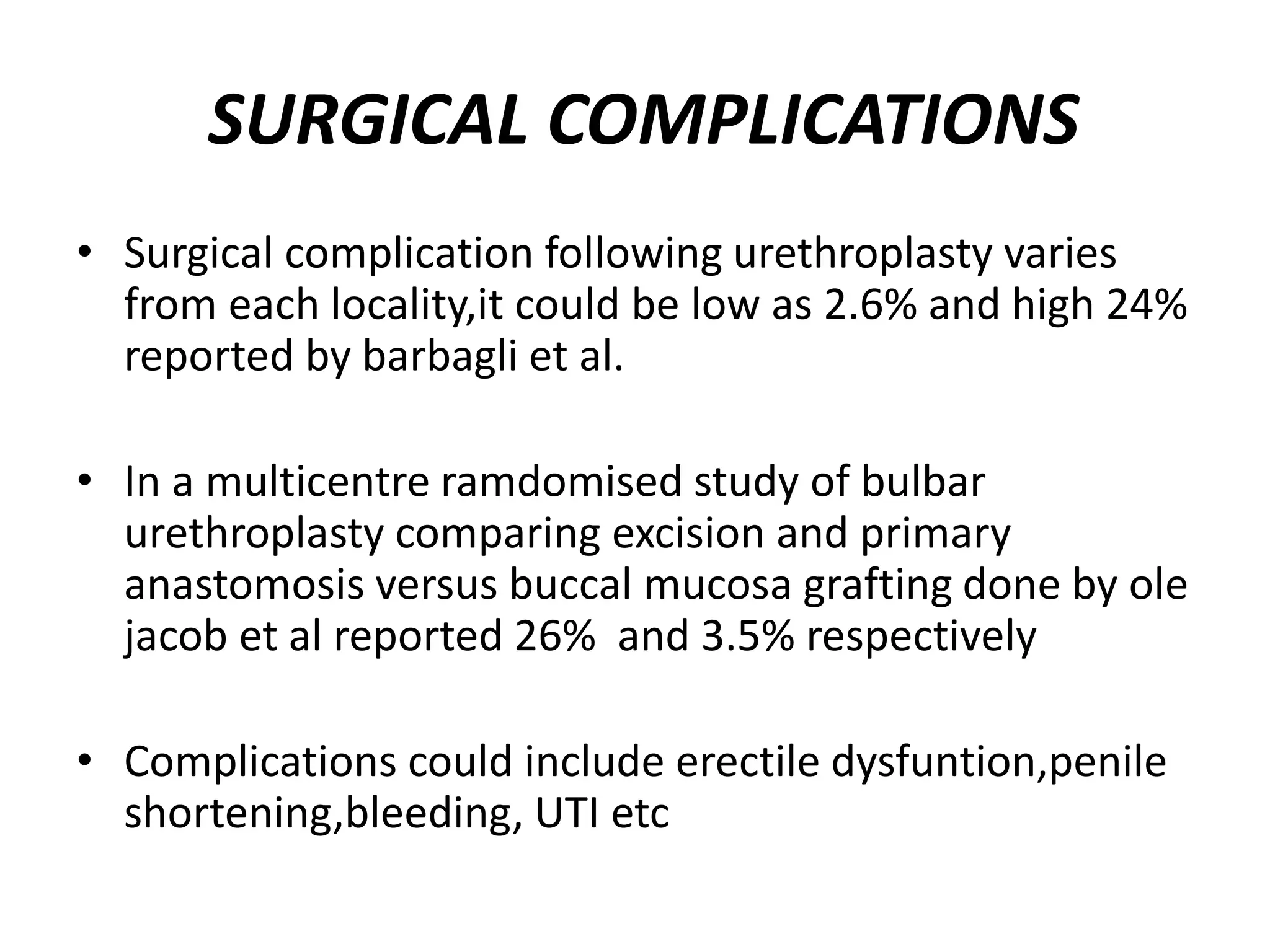 SURGICAL COMPLICATIONS

• Surgical complication following urethroplasty varies from each locality,it could be low as 2.6% and high 24% reported by barbagli et al.

• In a multicentre ramdomised study of bulbar urethroplasty comparing excision and primary anastomosis versus buccal mucosa grafting done by ole jacob et al reported 26%  and 3.5% respectively

• Complications could include erectile dysfuntion,penile shortening,bleeding, UTI etc